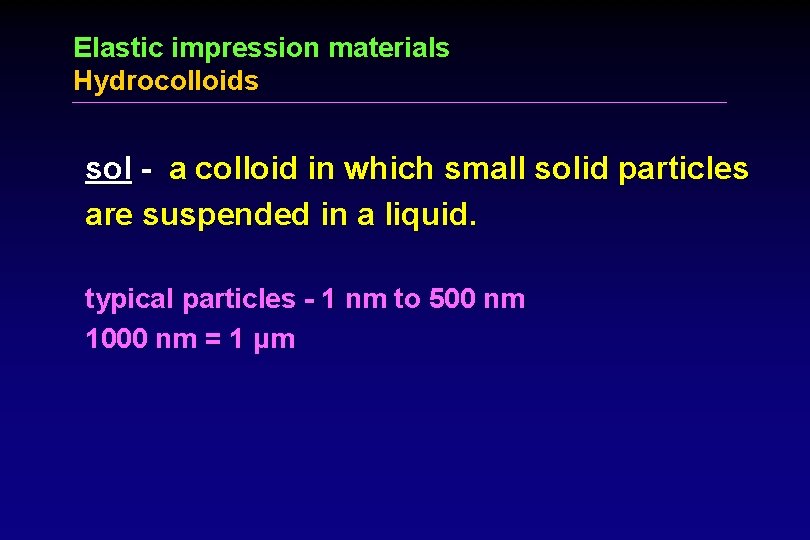 Elastic impression materials
Hydrocolloids

sol - a colloid in which small solid particles are suspended in a liquid.

typical particles - 1 nm to 500 nm
1000 nm = 1 µm